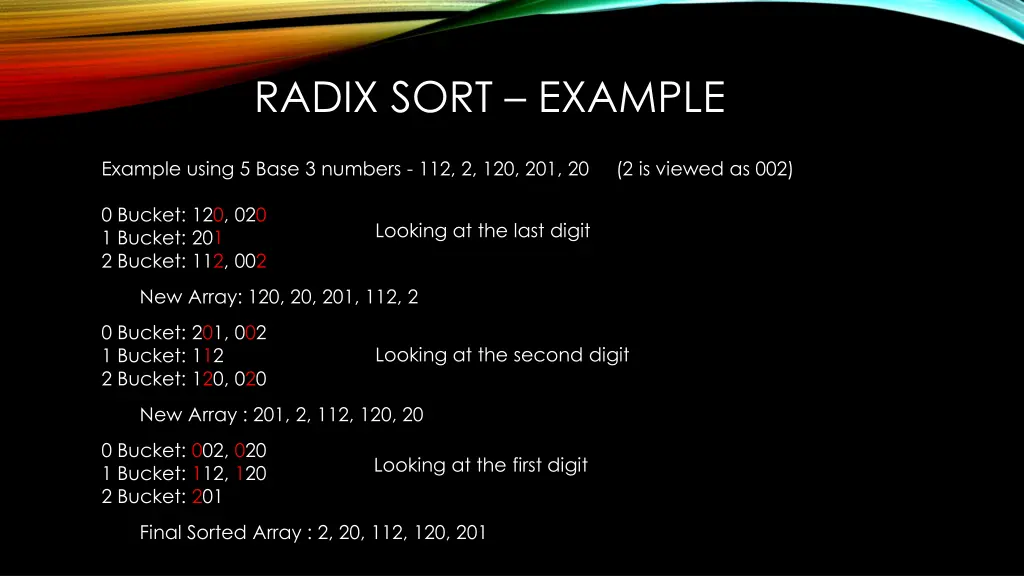 RADIX SORT – EXAMPLE

Example using 5 Base 3 numbers - 112, 2, 120, 201, 20 (2 is viewed as 002)

0 Bucket: 120, 020
1 Bucket: 201
2 Bucket: 112, 002

Looking at the last digit

New Array: 120, 20, 201, 112, 2

0 Bucket: 201, 002
1 Bucket: 112
2 Bucket: 120, 020

Looking at the second digit

New Array : 201, 2, 112, 120, 20

0 Bucket: 002, 020
1 Bucket: 112, 120
2 Bucket: 201

Looking at the first digit

Final Sorted Array : 2, 20, 112, 120, 201